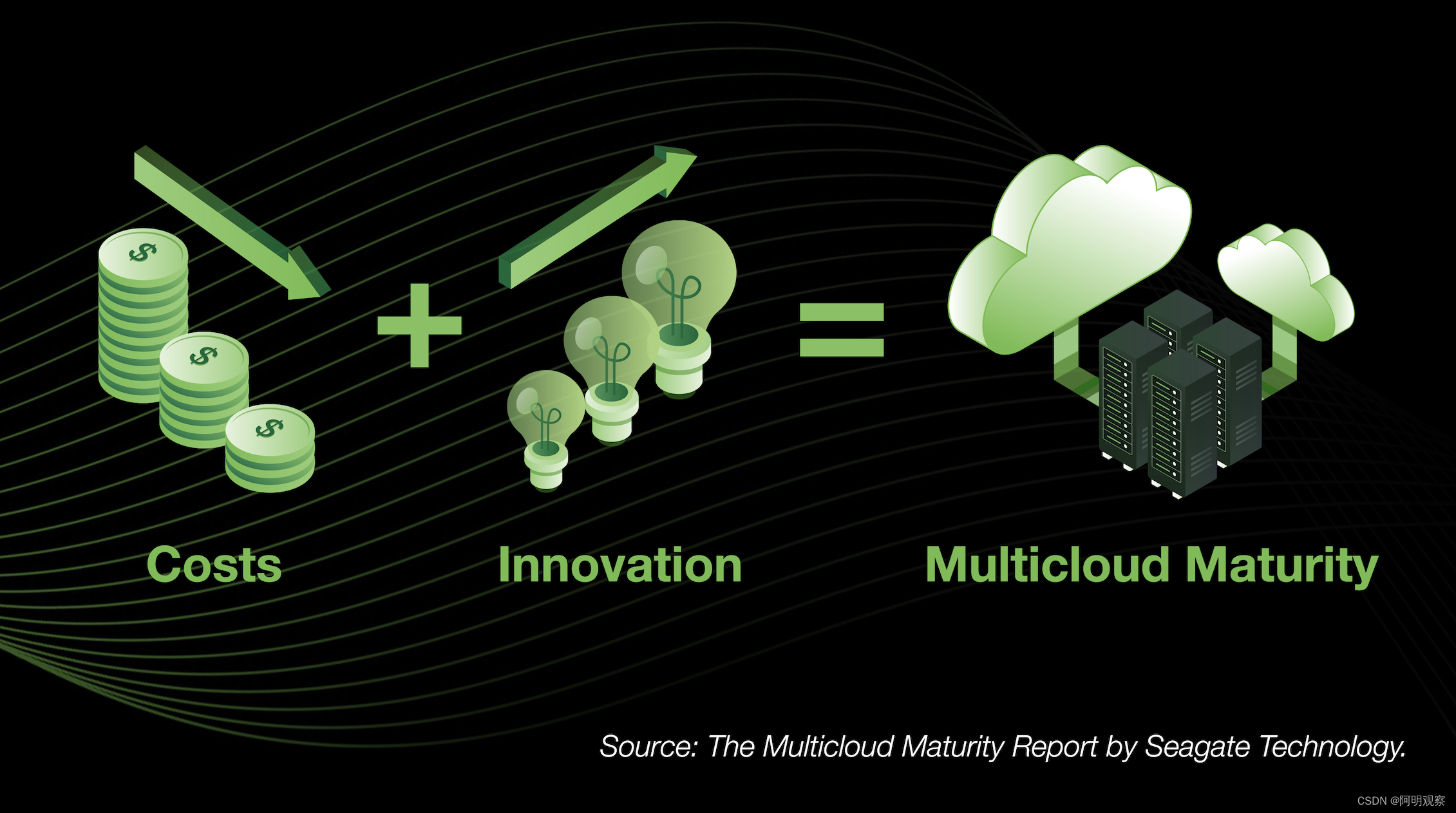 $ $ $

+

=

Costs

Innovation

Multicloud Maturity

Source: The Multicloud Maturity Report by Seagate Technology.

CSDN @阿明观察